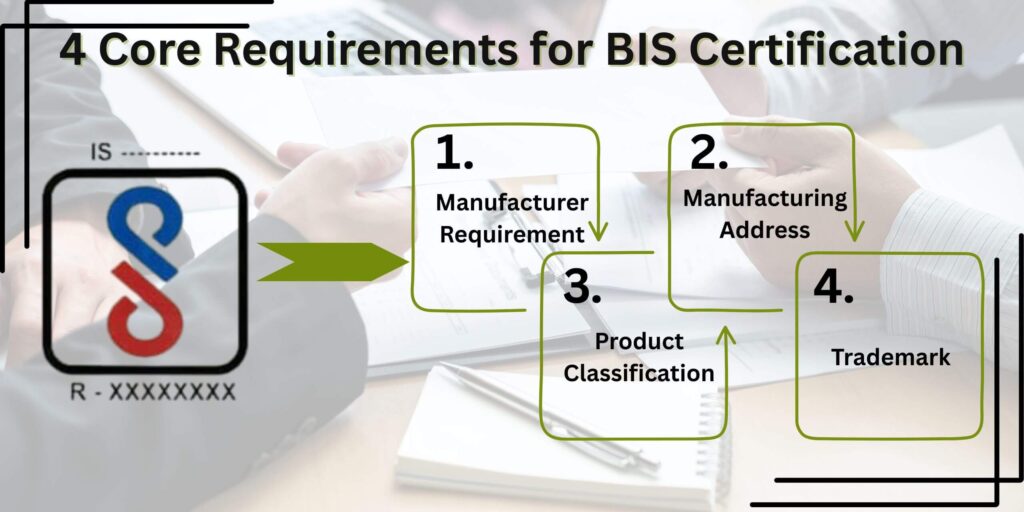 4 Core Requirements for BIS Certification

IS ----------

R - XXXXXXXX

1.
Manufacturer Requirement

2.
Manufacturing Address

3.
Product Classification

4.
Trademark